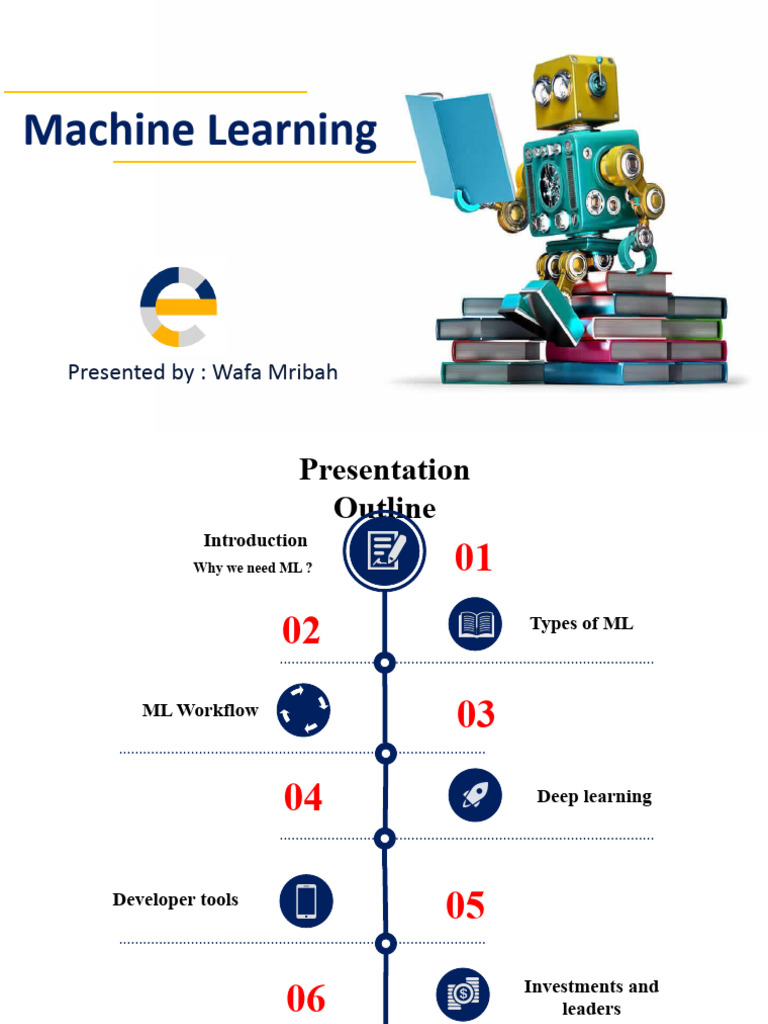 Machine Learning

Presented by : Wafa Mribah

Presentation Outline

Introduction
Why we need ML ?

01

02

Types of ML

ML Workflow

03

04

Deep learning

Developer tools

05

06

Investments and leaders